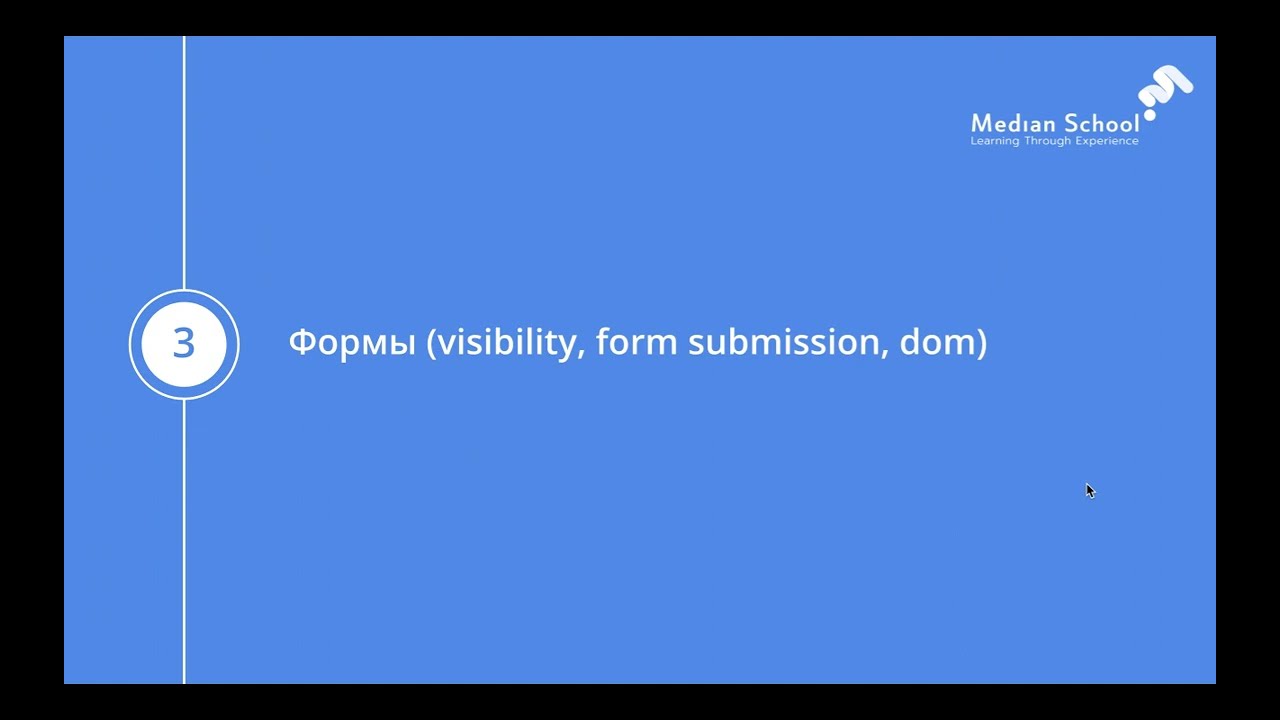 Median School
Learning Through Experience

3

Формы (visibility, form submission, dom)